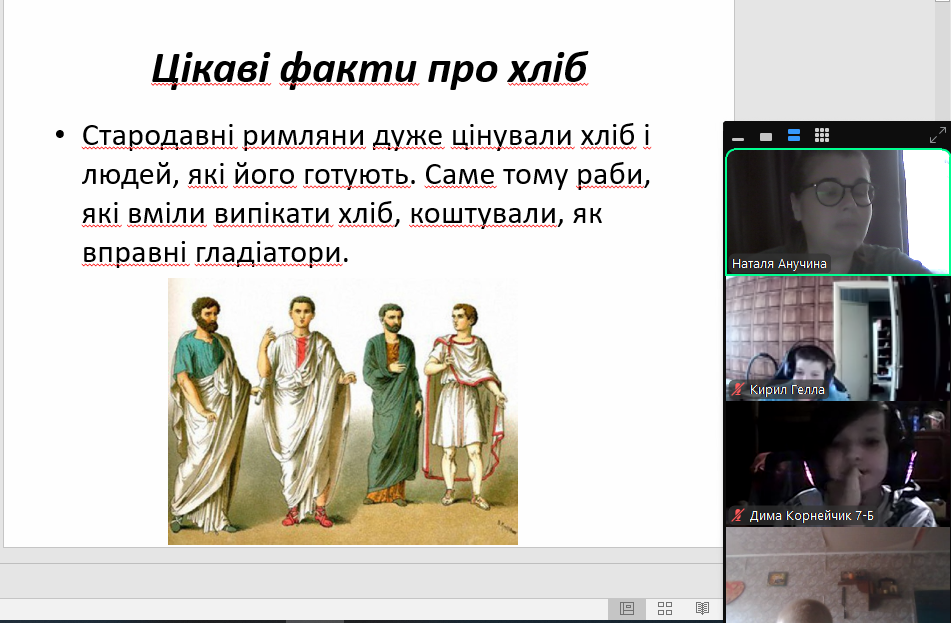 Цікаві факти про хліб

• Стародавні римляни дуже цінували хліб і людей, які його готують. Саме тому раби, які вміли випікати хліб, коштували, як вправні гладіатори.

Наталя Анучина

Кирил Гелла

Дима Корнейчик 7-Б